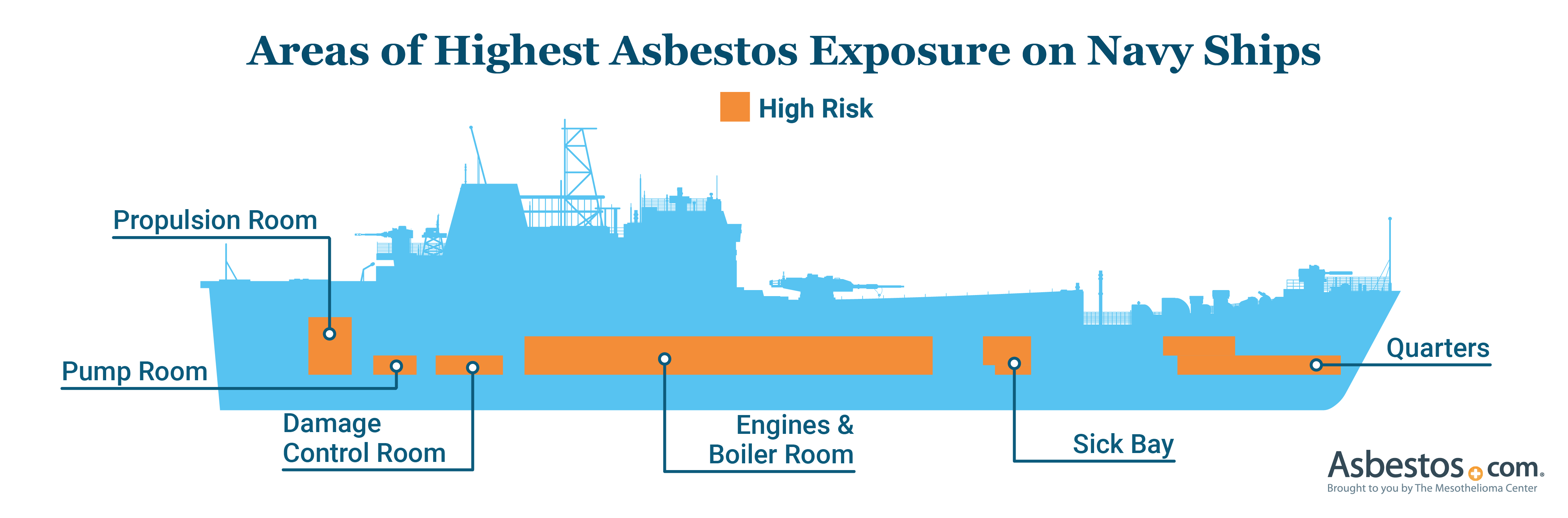 Areas of Highest Asbestos Exposure on Navy Ships

High Risk

Propulsion Room

Pump Room

Damage Control Room

Engines & Boiler Room

Sick Bay

Quarters

Asbestos.com®
Brought to you by The Mesothelioma Center